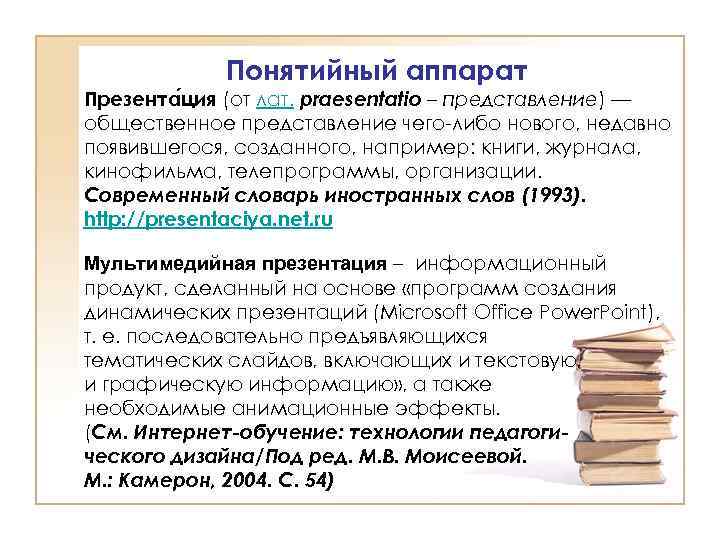 Понятийный аппарат

Презента́ция (от лат. praesentatio – представление) — общественное представление чего-либо нового, недавно появившегося, созданного, например: книги, журнала, кинофильма, телепрограммы, организации. Современный словарь иностранных слов (1993). http://presentaciya.net.ru

Мультимедийная презентация – информационный продукт, сделанный на основе «программ создания динамических презентаций (Microsoft Office PowerPoint), т. е. последовательно предъявляющихся тематических слайдов, включающих и текстовую и графическую информацию», а также необходимые анимационные эффекты. (См. Интернет-обучение: технологии педагогического дизайна/Под ред. М.В. Моисеевой. М.: Камерон, 2004. С. 54)